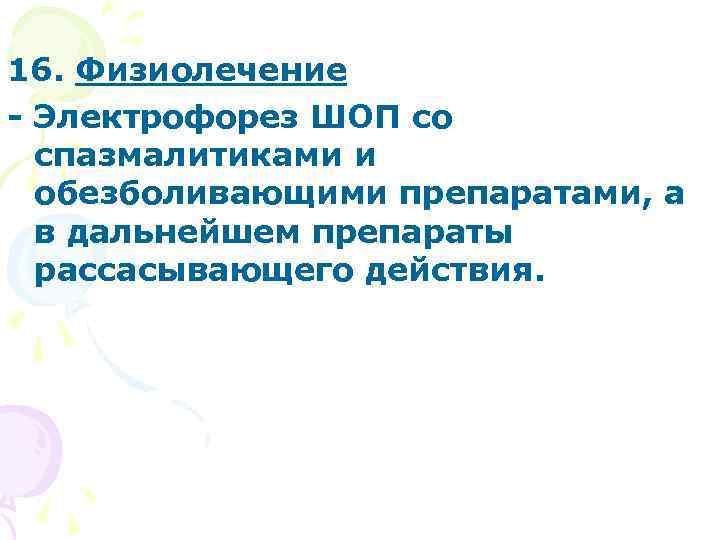 16. Физиолечение

- Электрофорез ШОП со спазмалитиками и обезболивающими препаратами, а в дальнейшем препараты рассасывающего действия.